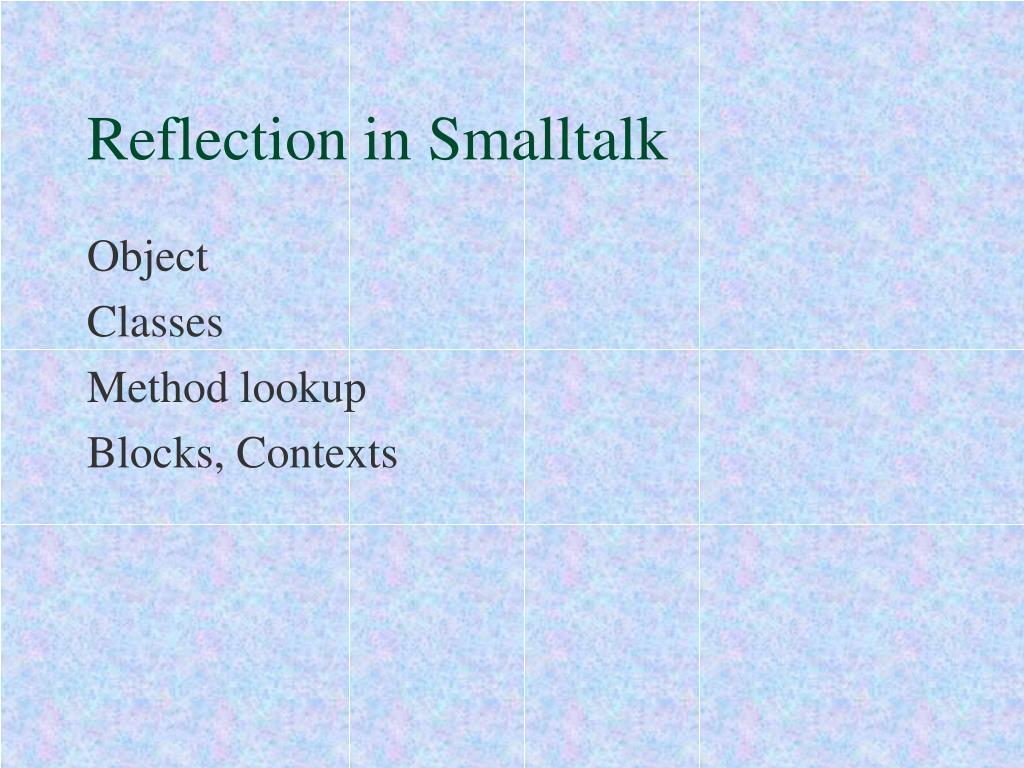 Reflection in Smalltalk

Object

Classes

Method lookup

Blocks, Contexts